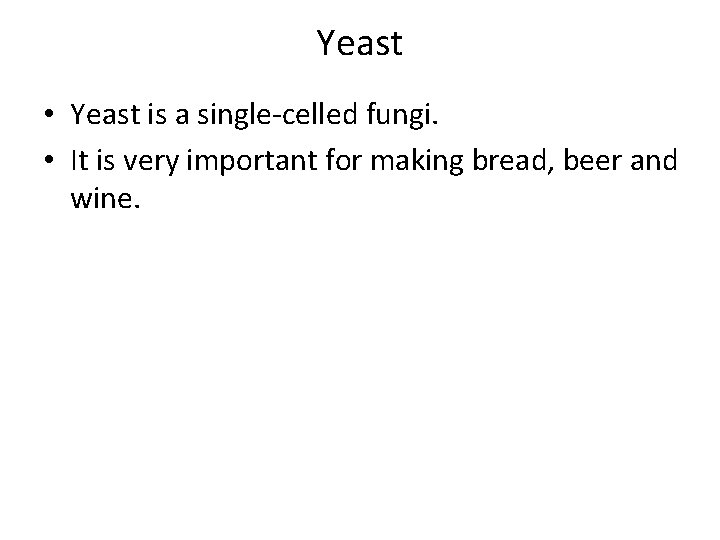 Yeast

• Yeast is a single-celled fungi.
• It is very important for making bread, beer and wine.